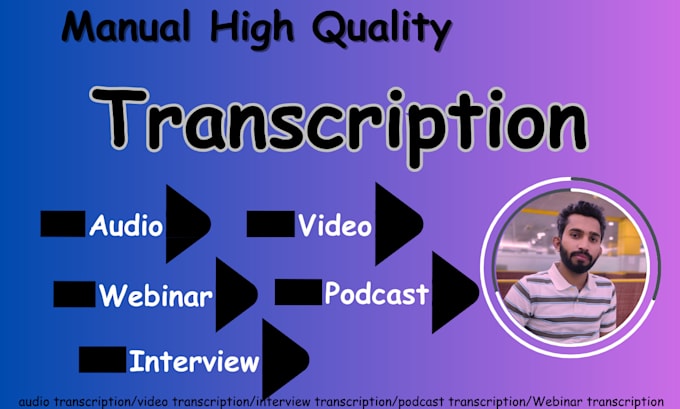 Manual High Quality

Transcription

Audio

Video

Webinar

Podcast

Interview

audio transcription/video transcription/interview transcription/podcast transcription/Webinar transcription